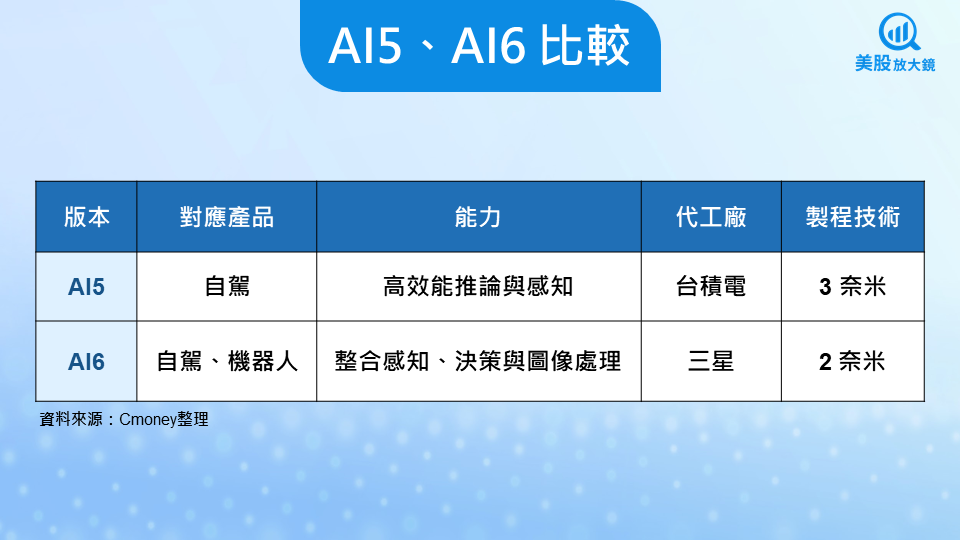 AI5、AI6 比較

美股放大鏡

| 版本 | 對應產品 | 能力 | 代工廠 | 製程技術 |
|---|---|---|---|---|
| AI5 | 自駕 | 高效能推論與感知 | 台積電 | 3 奈米 |
| AI6 | 自駕、機器人 | 整合感知、決策與圖像處理 | 三星 | 2 奈米 |

資料來源：Cmoney整理